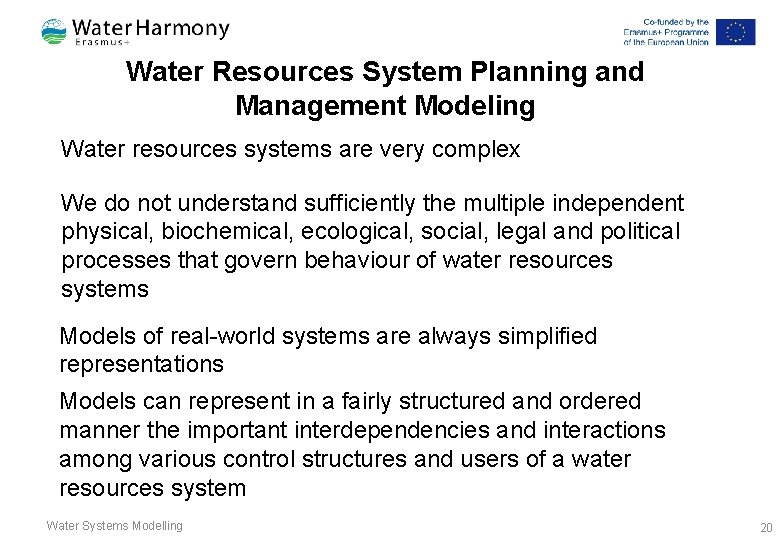 Water Harmony
Erasmus+

Co-funded by the
Erasmus+ Programme
of the European Union

Water Resources System Planning and Management Modeling

Water resources systems are very complex

We do not understand sufficiently the multiple independent physical, biochemical, ecological, social, legal and political processes that govern behaviour of water resources systems

Models of real-world systems are always simplified representations

Models can represent in a fairly structured and ordered manner the important interdependencies and interactions among various control structures and users of a water resources system

Water Systems Modelling

20